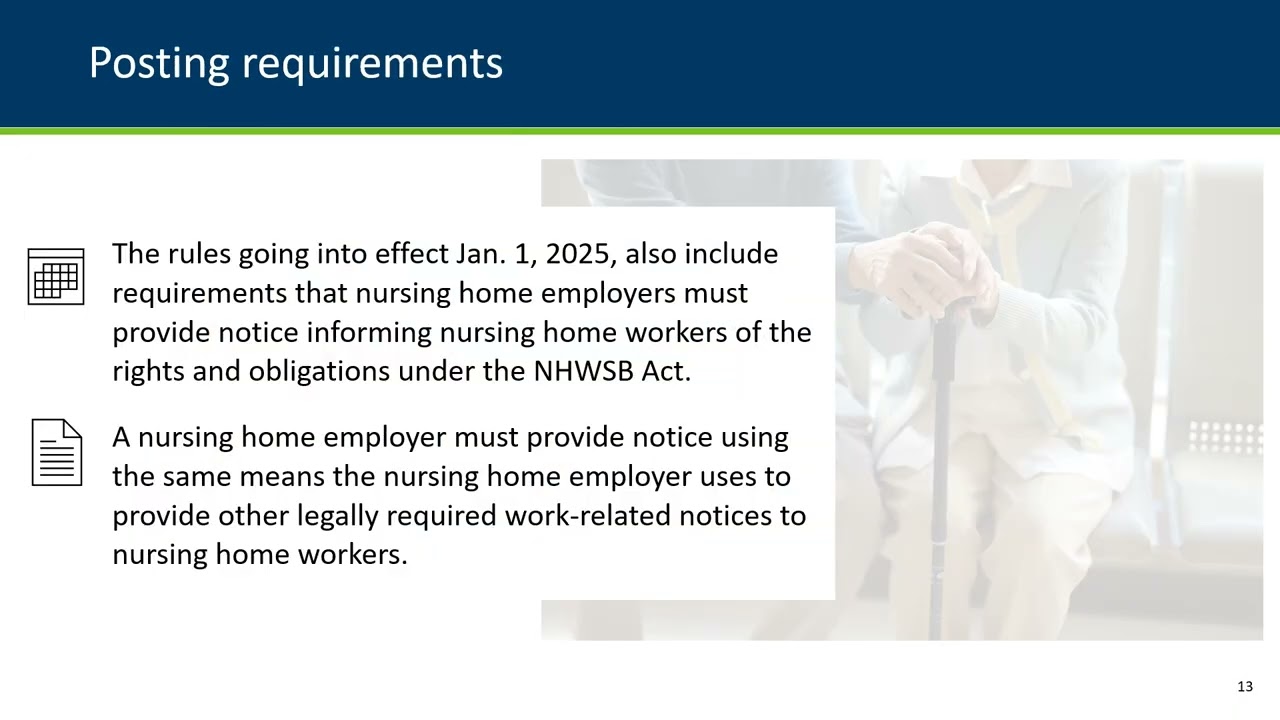 Posting requirements

The rules going into effect Jan. 1, 2025, also include requirements that nursing home employers must provide notice informing nursing home workers of the rights and obligations under the NHWSB Act.

A nursing home employer must provide notice using the same means the nursing home employer uses to provide other legally required work-related notices to nursing home workers.

13